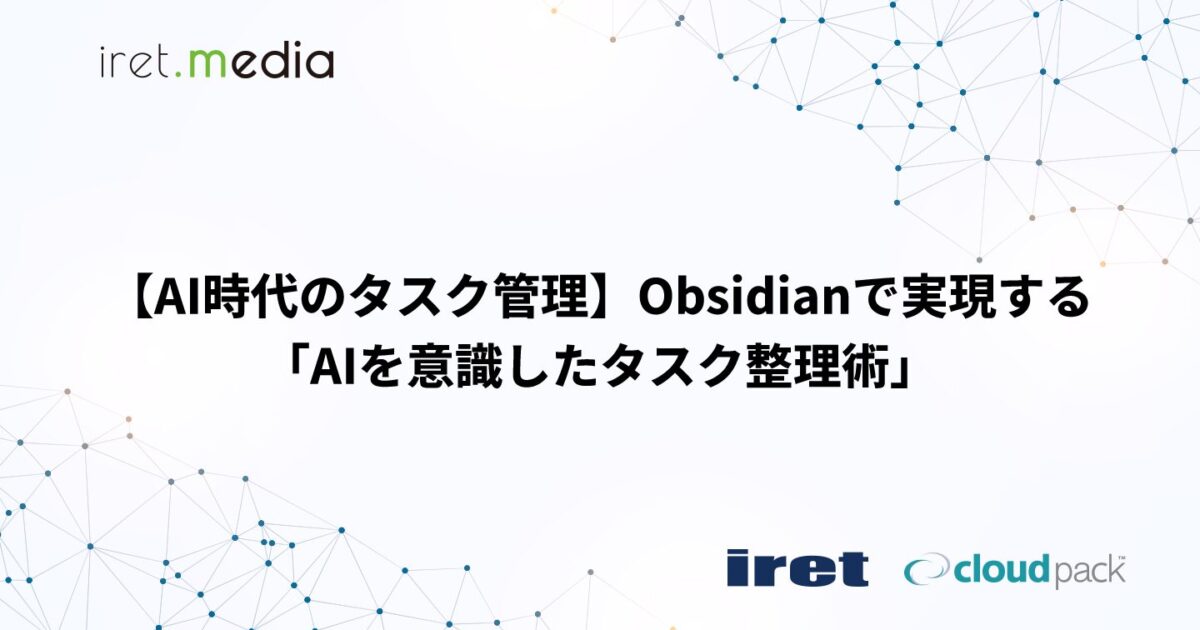 iret.media

【AI時代のタスク管理】Obsidianで実現する「AIを意識したタスク整理術」

iret cloudpack™